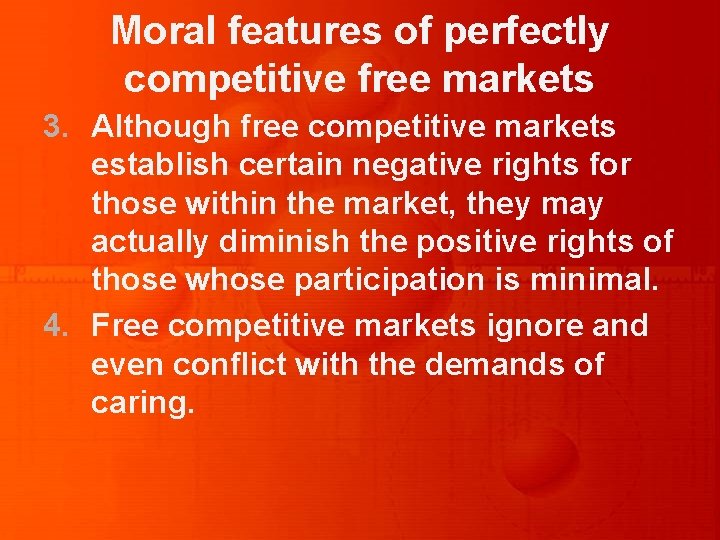 Moral features of perfectly competitive free markets

3. Although free competitive markets establish certain negative rights for those within the market, they may actually diminish the positive rights of those whose participation is minimal.

4. Free competitive markets ignore and even conflict with the demands of caring.